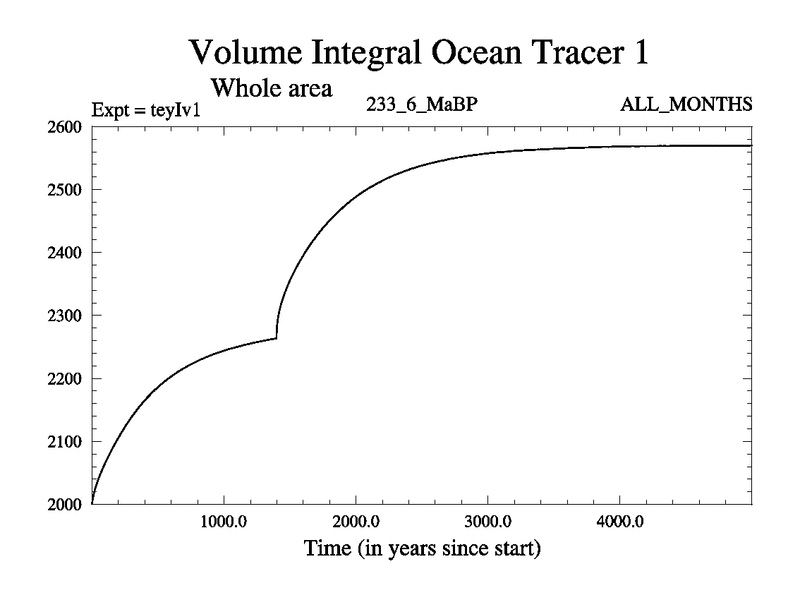 Volume Integral Ocean Tracer 1

Whole area

Expt = teyIv1

233_6_MaBP

ALL_MONTHS

2600
2500
2400
2300
2200
2100
2000

1000.0
2000.0
3000.0
4000.0

Time (in years since start)